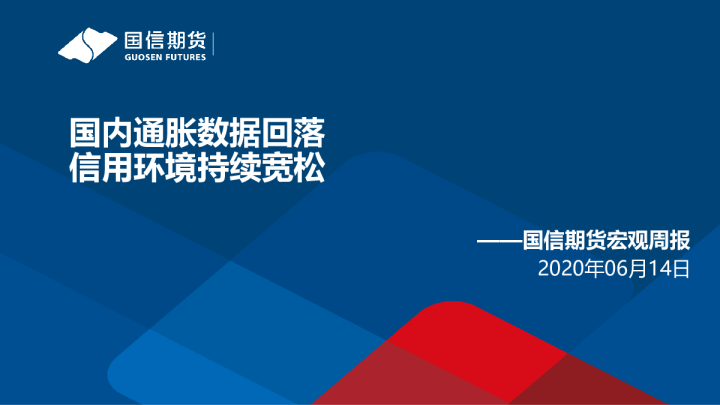 国信期货
GUOSEN FUTURES

国内通胀数据回落
信用环境持续宽松

——国信期货宏观周报
2020年06月14日